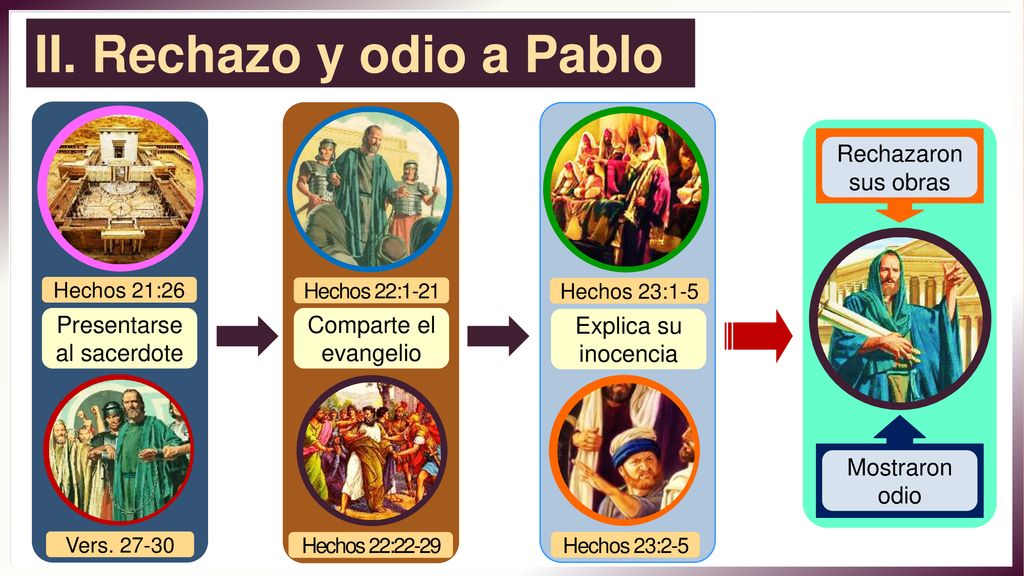 II. Rechazo y odio a Pablo

Hechos 21:26

Presentarse al sacerdote

Vers. 27-30

Hechos 22:1-21

Comparte el evangelio

Hechos 22:22-29

Hechos 23:1-5

Explica su inocencia

Hechos 23:2-5

Rechazaron sus obras

Mostraron odio